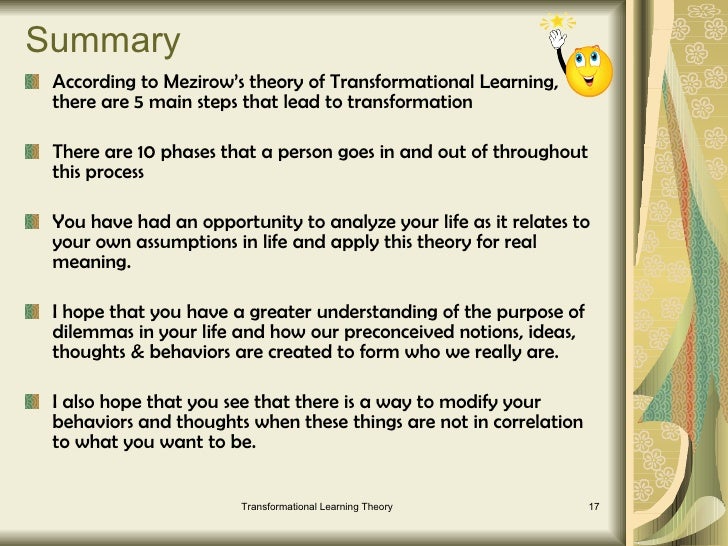 Summary

According to Mezirow's theory of Transformational Learning, there are 5 main steps that lead to transformation

There are 10 phases that a person goes in and out of throughout this process

You have had an opportunity to analyze your life as it relates to your own assumptions in life and apply this theory for real meaning.

I hope that you have a greater understanding of the purpose of dilemmas in your life and how our preconceived notions, ideas, thoughts & behaviors are created to form who we really are.

I also hope that you see that there is a way to modify your behaviors and thoughts when these things are not in correlation to what you want to be.

Transformational Learning Theory

17